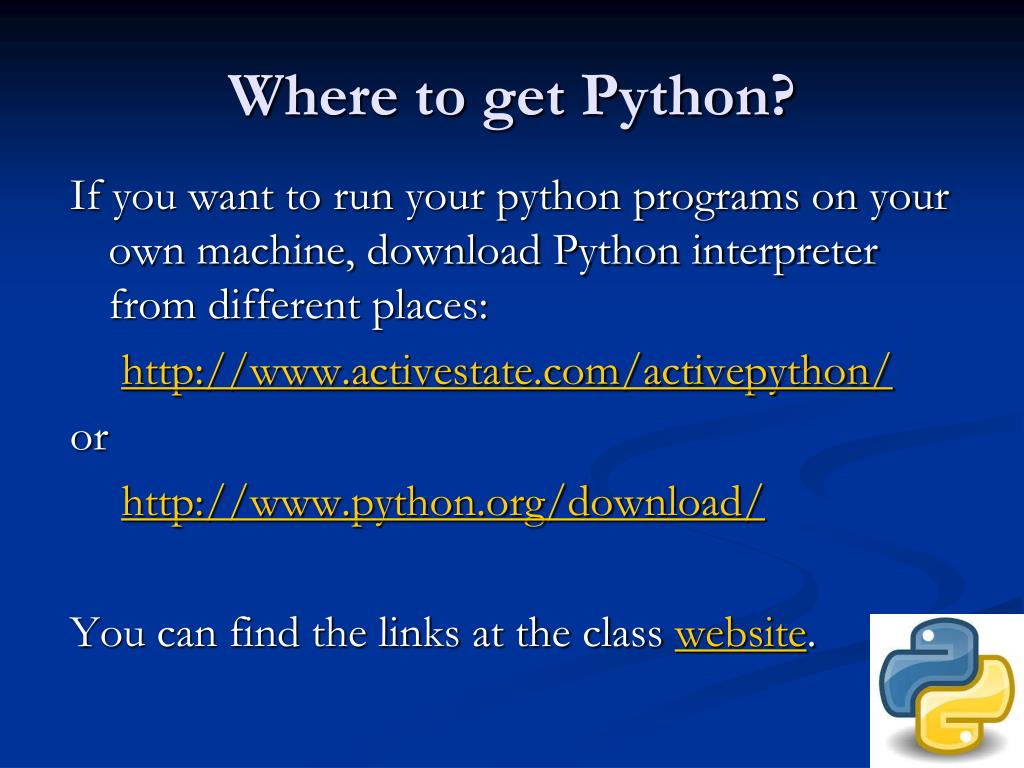 Where to get Python?

If you want to run your python programs on your own machine, download Python interpreter from different places:

http://www.activestate.com/activepython/

or

http://www.python.org/download/

You can find the links at the class website.